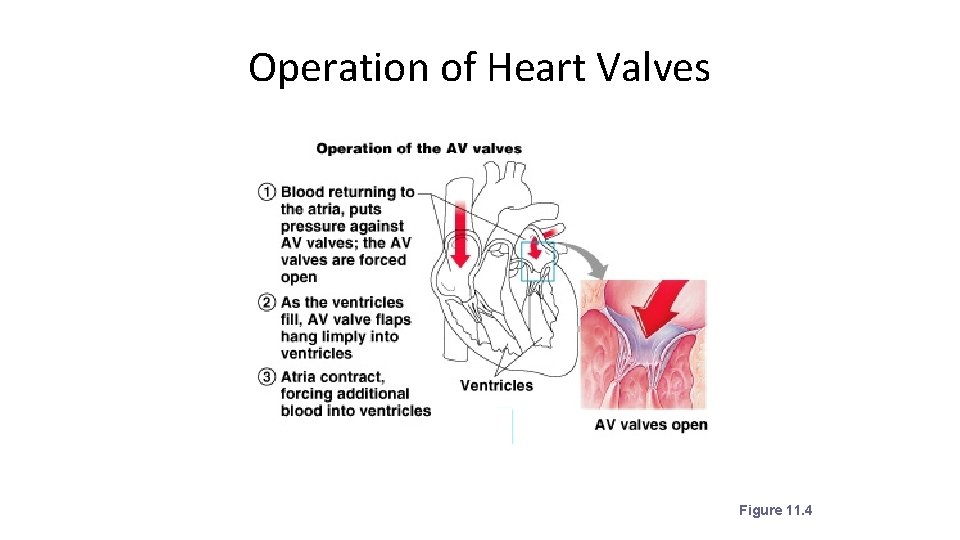 Operation of Heart Valves

Operation of the AV valves

① Blood returning to the atria, puts pressure against AV valves; the AV valves are forced open

② As the ventricles fill, AV valve flaps hang limply into ventricles

③ Atria contract, forcing additional blood into ventricles

Ventricles

AV valves open

Figure 11.4